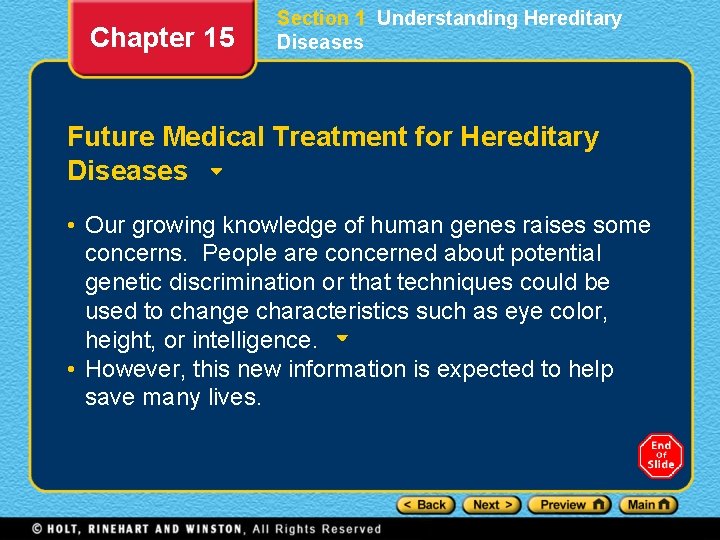 Chapter 15

Section 1 Understanding Hereditary Diseases

Future Medical Treatment for Hereditary Diseases

• Our growing knowledge of human genes raises some concerns. People are concerned about potential genetic discrimination or that techniques could be used to change characteristics such as eye color, height, or intelligence.
• However, this new information is expected to help save many lives.

End of Slide

< Back Next > Preview Main

© HOLT, RINEHART AND WINSTON, All Rights Reserved